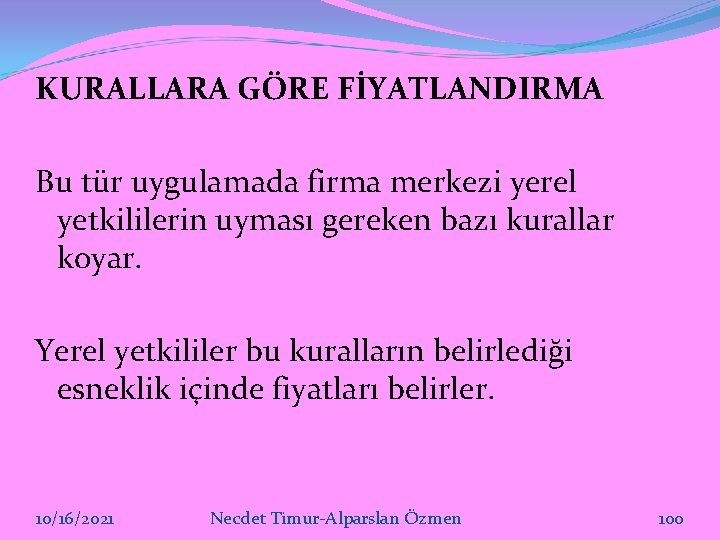 KURALLARA GÖRE FİYATLANDIRMA

Bu tür uygulamada firma merkezi yerel yetkililerin uyması gereken bazı kurallar koyar.

Yerel yetkililer bu kuralların belirlediği esneklik içinde fiyatları belirler.

10/16/2021 Necdet Timur-Alparslan Özmen 100